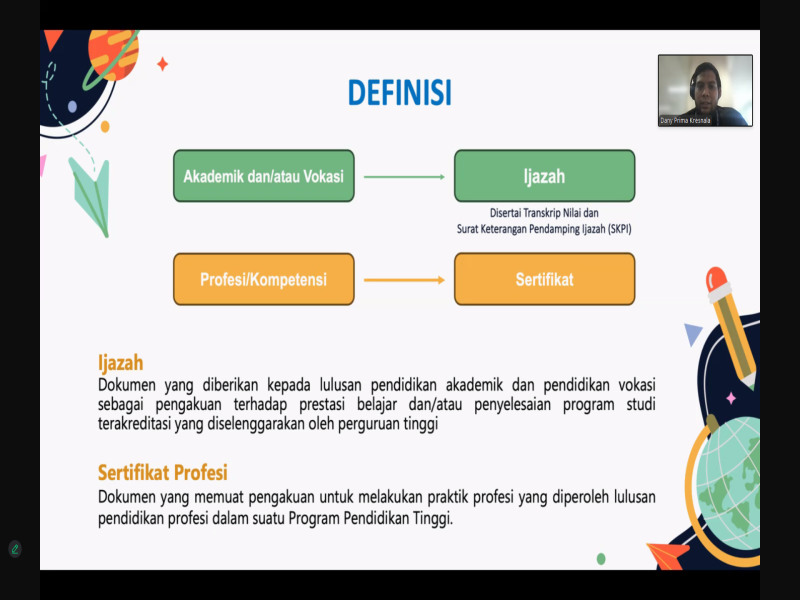 DEFINISI

Dany Prima Kresnala

Akademik dan/atau Vokasi

Ijazah

Disertai Transkrip Nilai dan Surat Keterangan Pendamping Ijazah (SKPI)

Profesi/Kompetensi

Sertifikat

Ijazah
Dokumen yang diberikan kepada lulusan pendidikan akademik dan pendidikan vokasi sebagai pengakuan terhadap prestasi belajar dan/atau penyelesaian program studi terakreditasi yang diselenggarakan oleh perguruan tinggi

Sertifikat Profesi
Dokumen yang memuat pengakuan untuk melakukan praktik profesi yang diperoleh lulusan pendidikan profesi dalam suatu Program Pendidikan Tinggi.